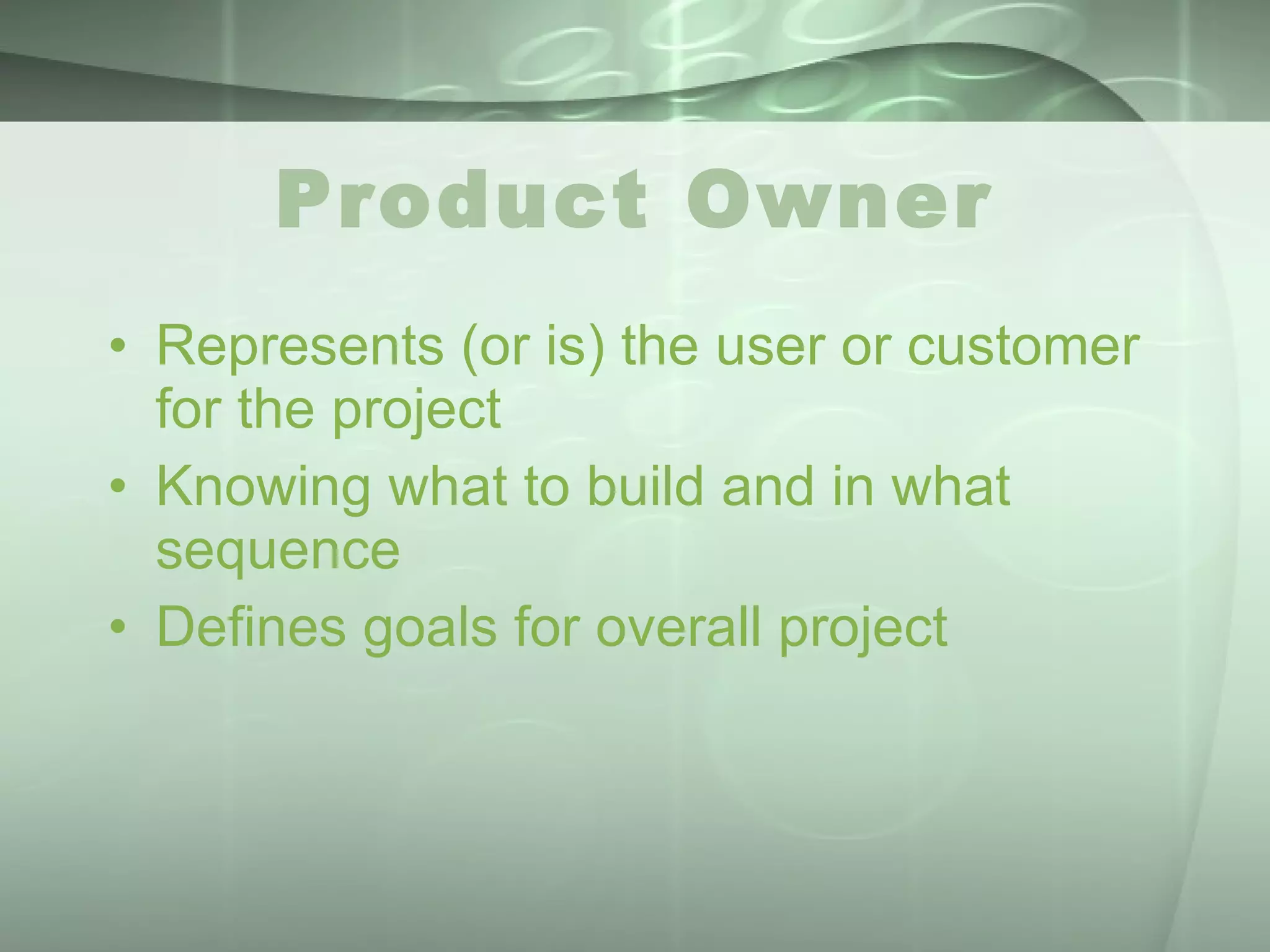 Product Owner

• Represents (or is) the user or customer for the project
• Knowing what to build and in what sequence
• Defines goals for overall project